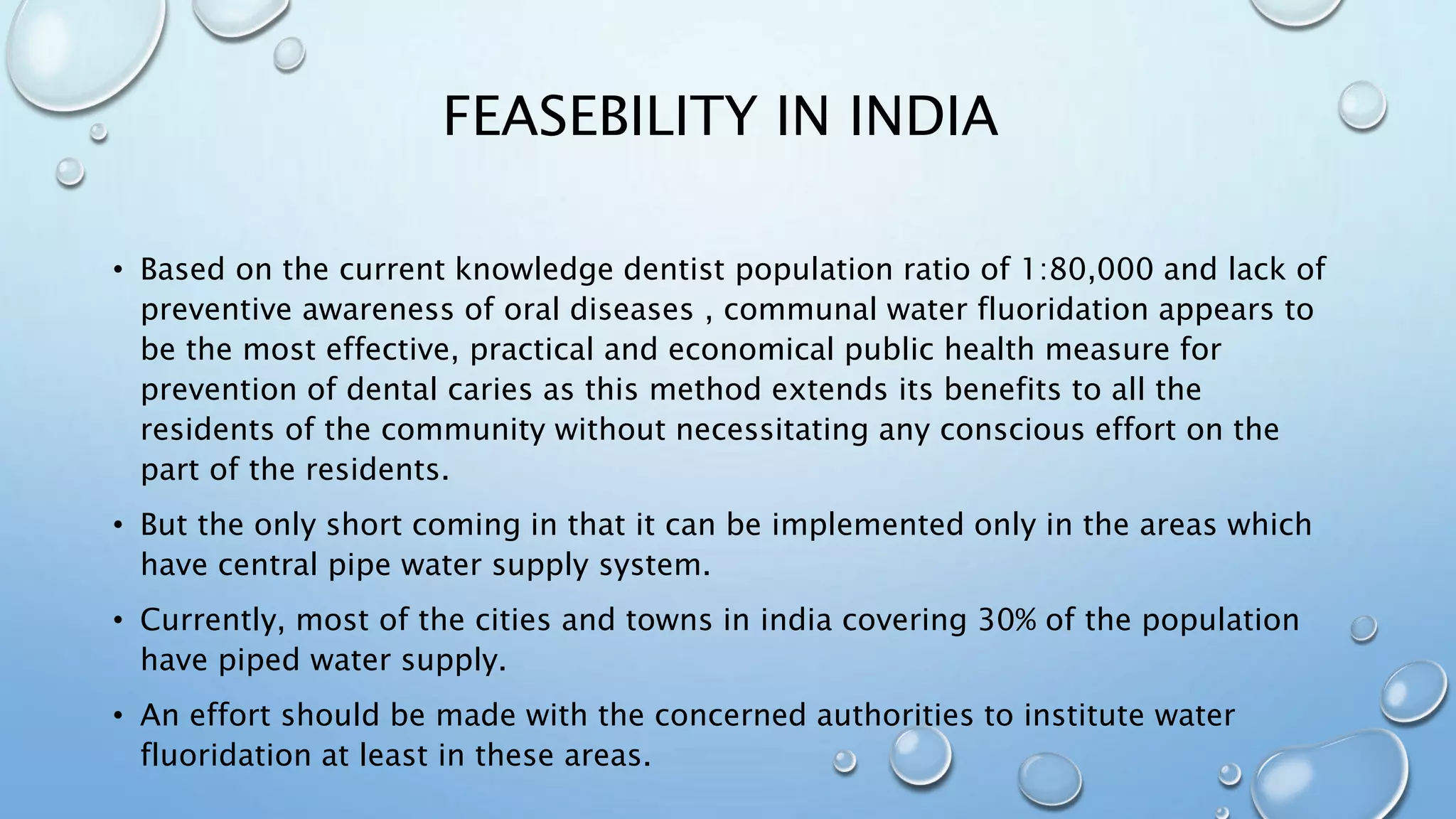 FEASEBILITY IN INDIA

• Based on the current knowledge dentist population ratio of 1:80,000 and lack of preventive awareness of oral diseases , communal water fluoridation appears to be the most effective, practical and economical public health measure for prevention of dental caries as this method extends its benefits to all the residents of the community without necessitating any conscious effort on the part of the residents.

• But the only short coming in that it can be implemented only in the areas which have central pipe water supply system.

• Currently, most of the cities and towns in india covering 30% of the population have piped water supply.

• An effort should be made with the concerned authorities to institute water fluoridation at least in these areas.